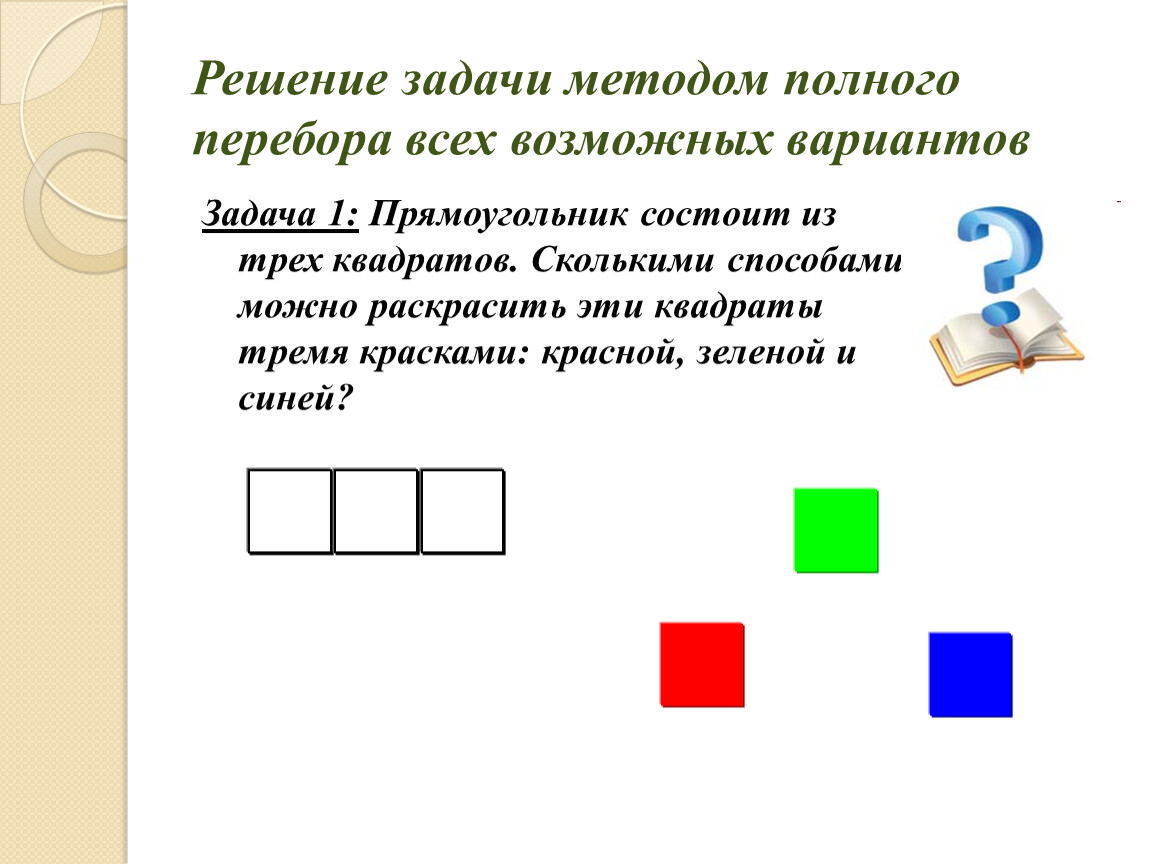 Решение задачи методом полного перебора всех возможных вариантов

Задача 1: Прямоугольник состоит из трех квадратов. Сколькими способами можно раскрасить эти квадраты тремя красками: красной, зеленой и синей?